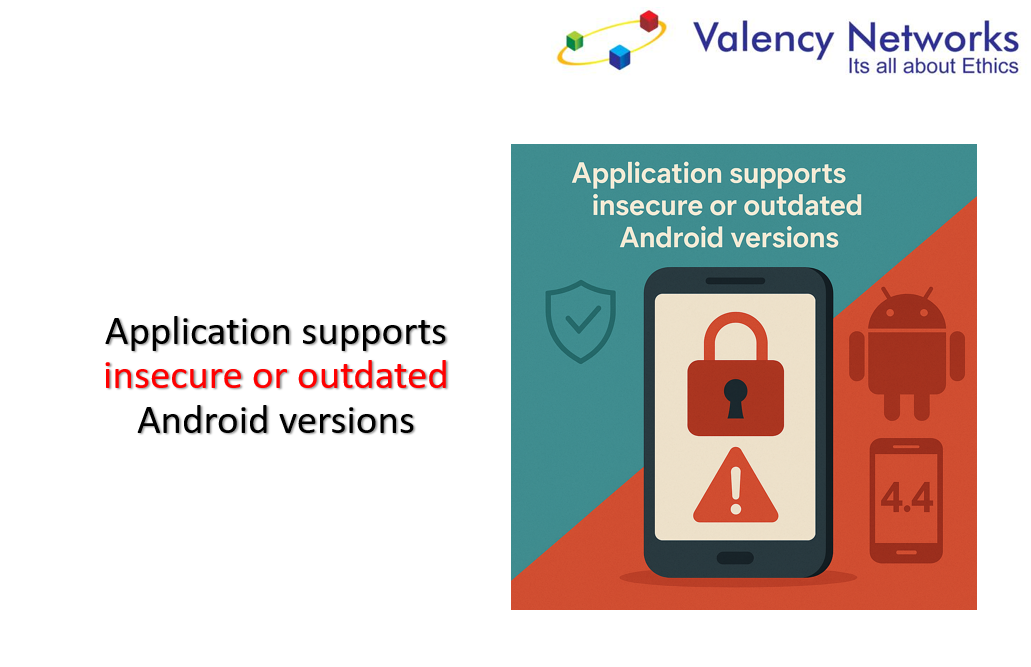 Valency Networks
Its all about Ethics

Application supports insecure or outdated Android versions

Application supports insecure or outdated Android versions

4.4